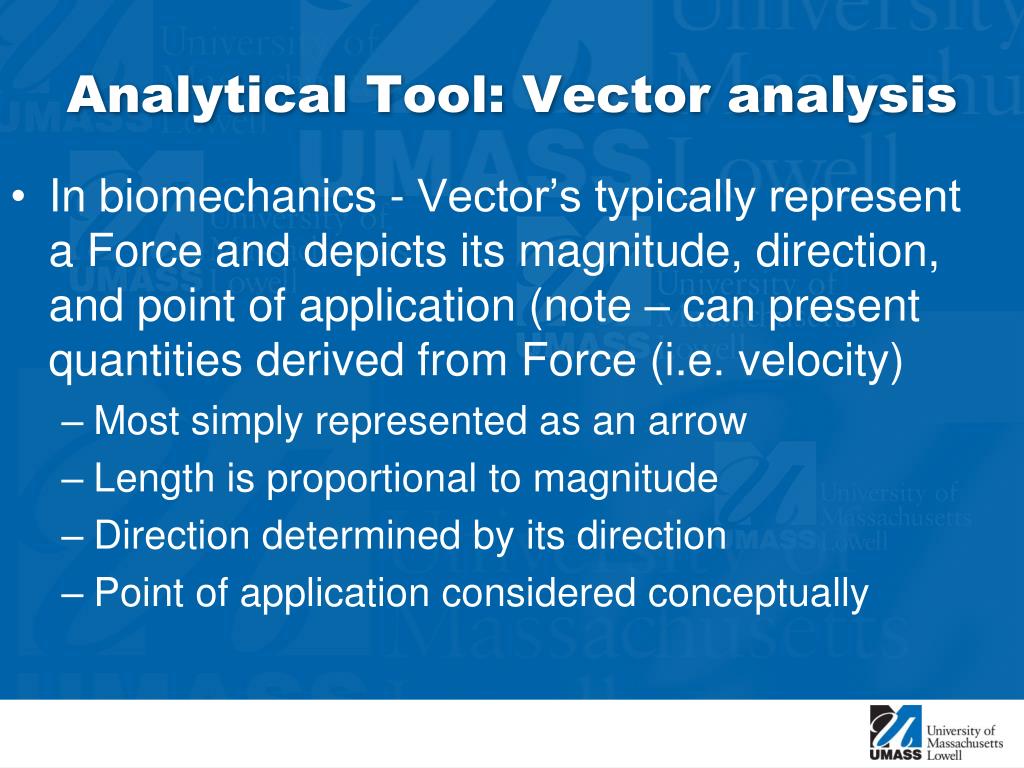 Analytical Tool: Vector analysis

• In biomechanics - Vector's typically represent a Force and depicts its magnitude, direction, and point of application (note – can present quantities derived from Force (i.e. velocity)
– Most simply represented as an arrow
– Length is proportional to magnitude
– Direction determined by its direction
– Point of application considered conceptually

UMASS University of Massachusetts Lowell